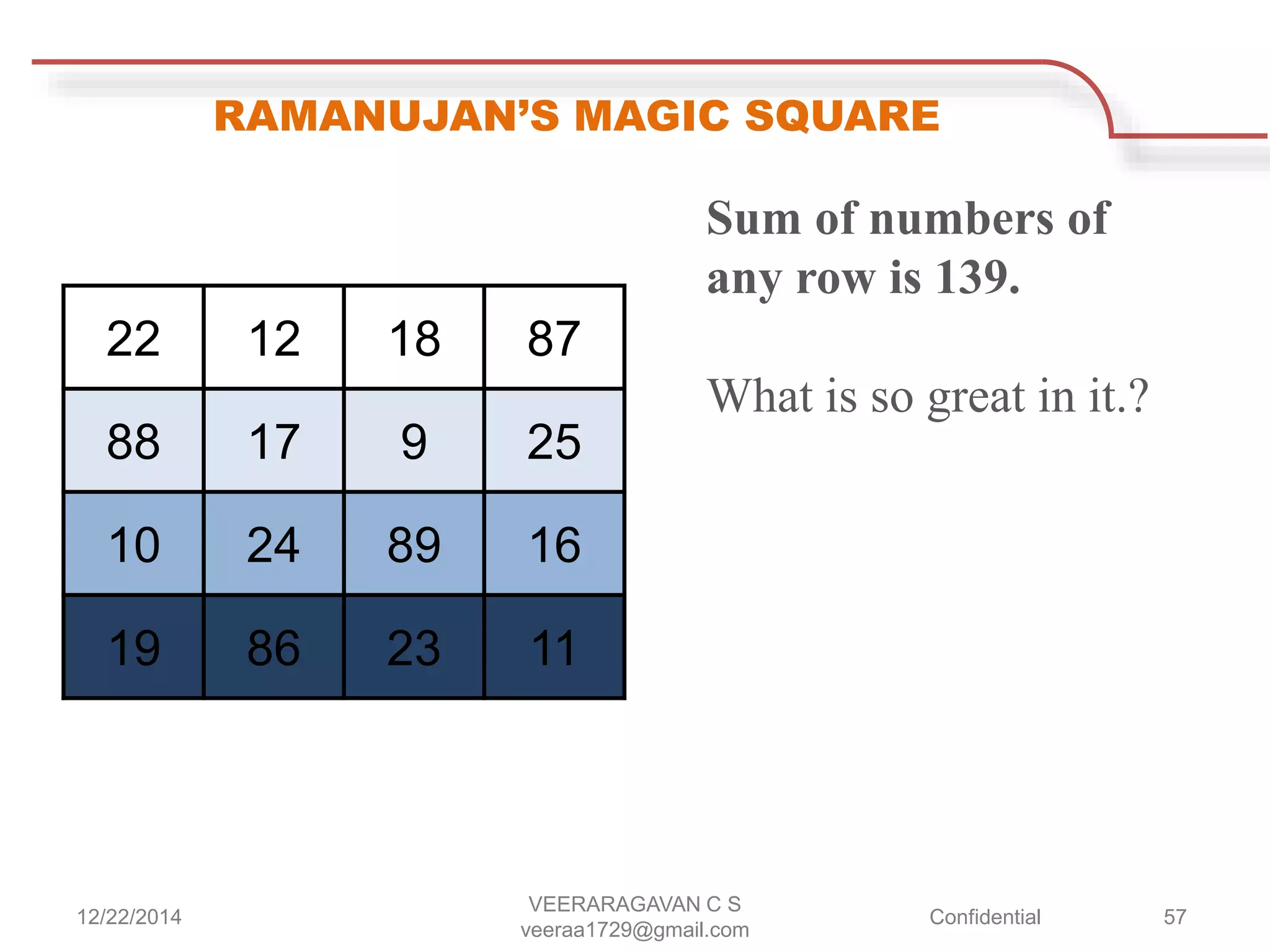 RAMANUJAN'S MAGIC SQUARE

| 22 | 12 | 18 | 87 |
|---|---|---|---|
| 88 | 17 | 9 | 25 |
| 10 | 24 | 89 | 16 |
| 19 | 86 | 23 | 11 |

Sum of numbers of any row is 139.

What is so great in it.?

12/22/2014

VEERARAGAVAN C S
veeraa1729@gmail.com

Confidential

57